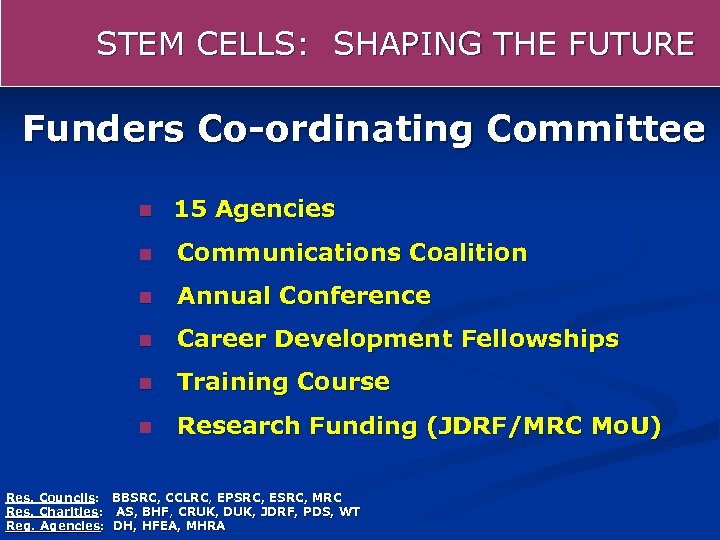 STEM CELLS: SHAPING THE FUTURE

Funders Co-ordinating Committee

- 15 Agencies
- Communications Coalition
- Annual Conference
- Career Development Fellowships
- Training Course
- Research Funding (JDRF/MRC MoU)

Res. Councils: BBSRC, CCLRC, EPSRC, ESRC, MRC
Res. Charities: AS, BHF, CRUK, DUK, JDRF, PDS, WT
Reg. Agencies: DH, HFEA, MHRA